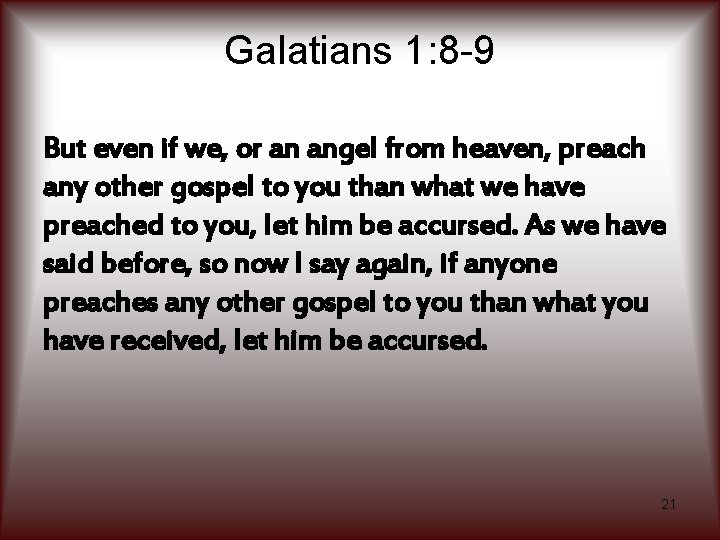 Galatians 1:8-9

But even if we, or an angel from heaven, preach any other gospel to you than what we have preached to you, let him be accursed. As we have said before, so now I say again, if anyone preaches any other gospel to you than what you have received, let him be accursed.

21